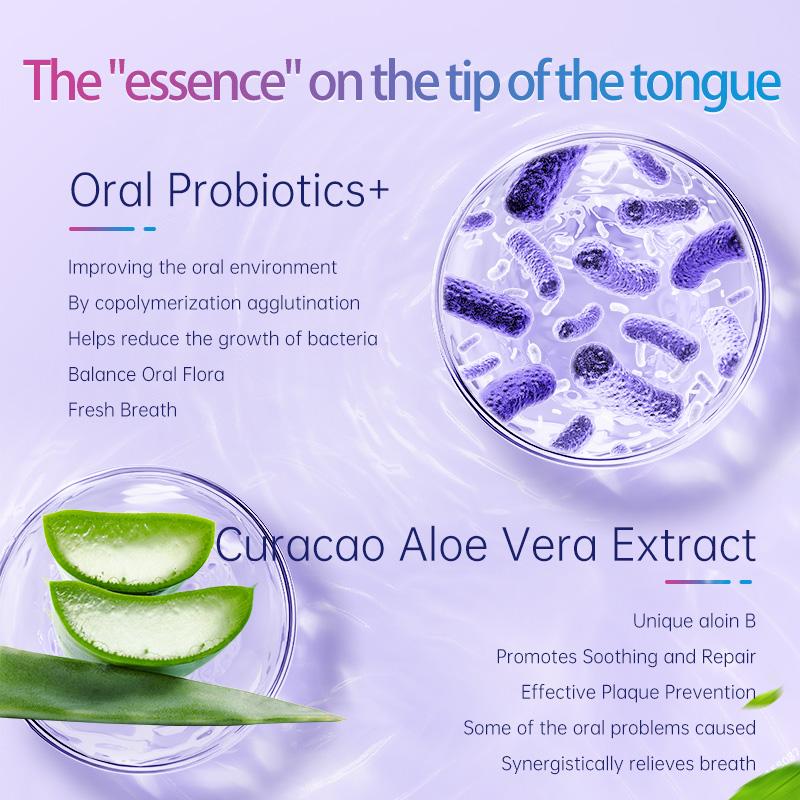 The "essence" on the tip of the tongue

Oral Probiotics+

Improving the oral environment
By copolymerization agglutination
Helps reduce the growth of bacteria
Balance Oral Flora
Fresh Breath

Curacao Aloe Vera Extract

Unique aloin B
Promotes Soothing and Repair
Effective Plaque Prevention
Some of the oral problems caused
Synergistically relieves breath